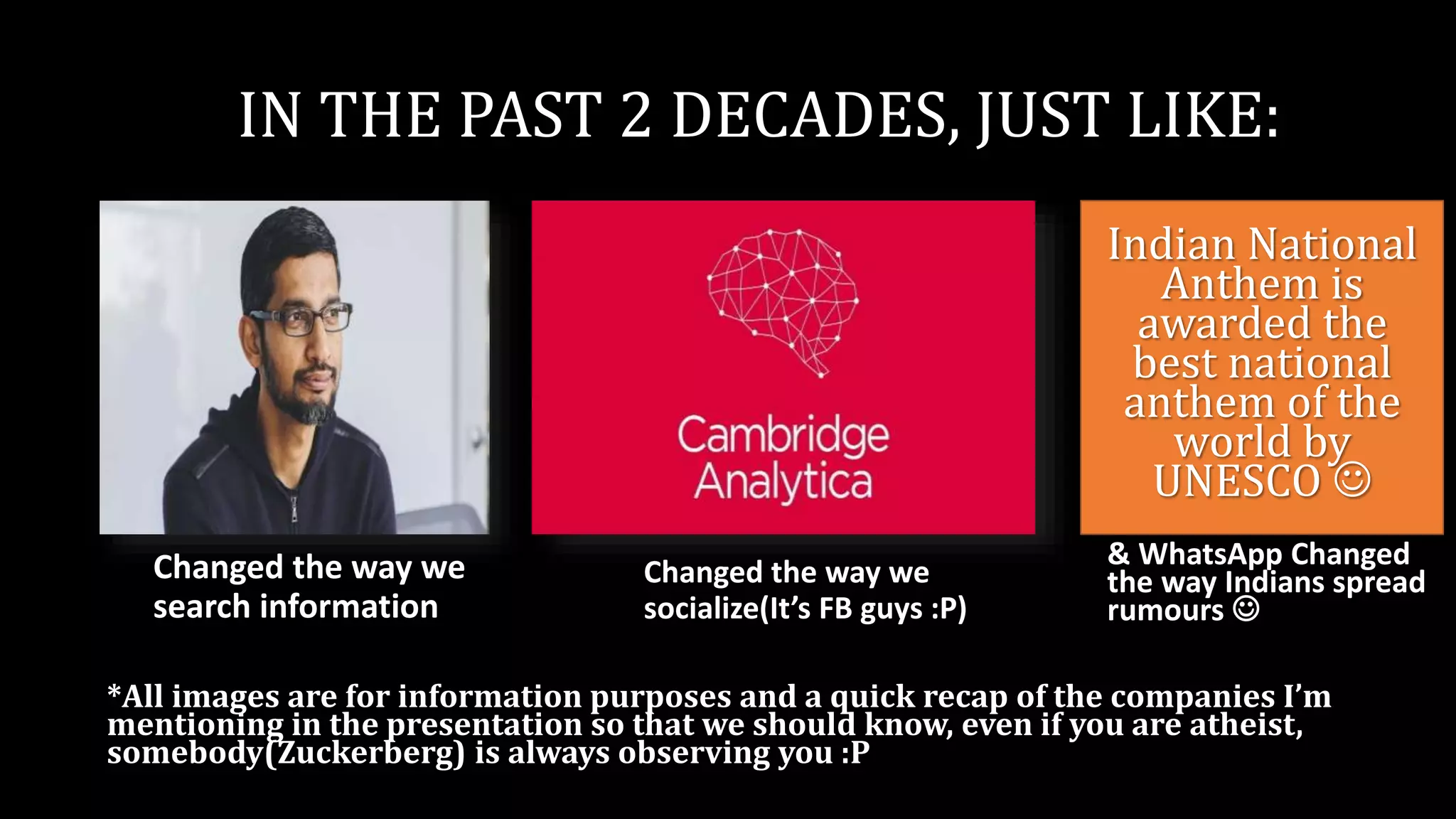 IN THE PAST 2 DECADES, JUST LIKE:

Changed the way we search information

Cambridge Analytica

Changed the way we socialize(It's FB guys :P)

Indian National Anthem is awarded the best national anthem of the world by UNESCO ☺

& WhatsApp Changed the way Indians spread rumours ☺

*All images are for information purposes and a quick recap of the companies I'm mentioning in the presentation so that we should know, even if you are atheist, somebody(Zuckerberg) is always observing you :P